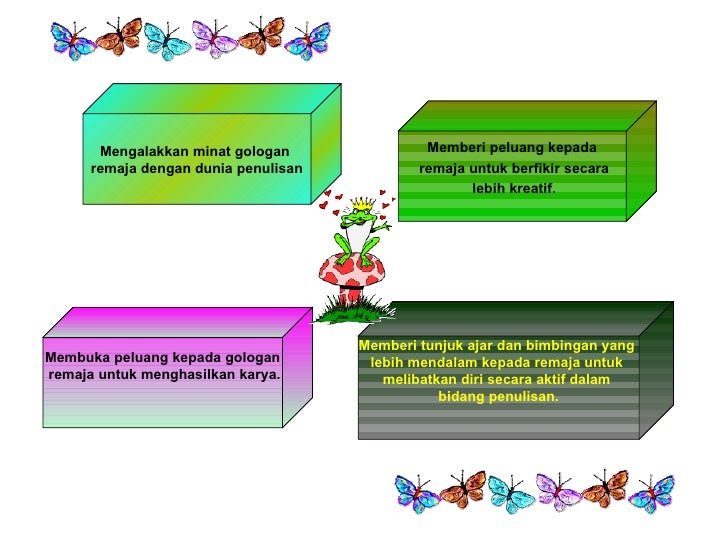 Mengalakkan minat gologan remaja dengan dunia penulisan

Memberi peluang kepada remaja untuk berfikir secara lebih kreatif.

Membuka peluang kepada gologan remaja untuk menghasilkan karya.

Memberi tunjuk ajar dan bimbingan yang lebih mendalam kepada remaja untuk melibatkan diri secara aktif dalam bidang penulisan.